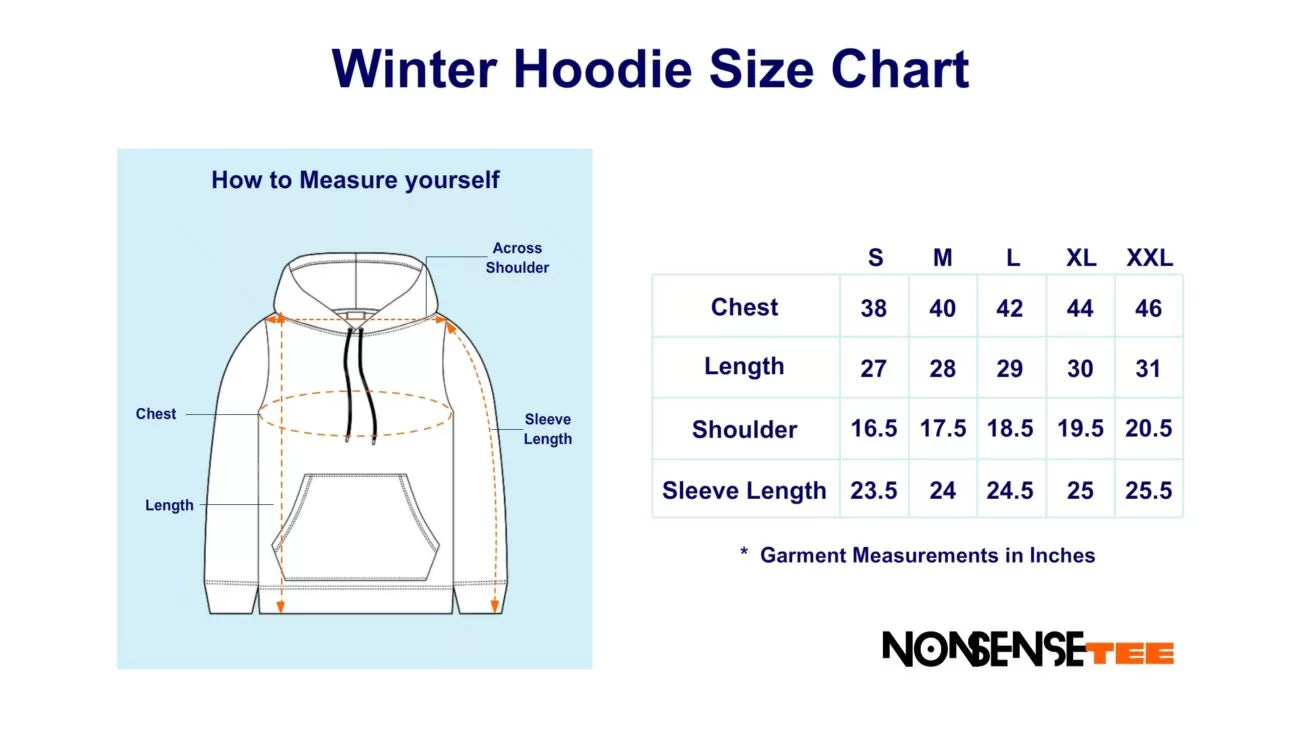 Winter Hoodie Size Chart

How to Measure yourself

Across Shoulder

Chest

Sleeve Length

Length

| | S | M | L | XL | XXL |
|---|---|---|---|---|---|
| Chest | 38 | 40 | 42 | 44 | 46 |
| Length | 27 | 28 | 29 | 30 | 31 |
| Shoulder | 16.5 | 17.5 | 18.5 | 19.5 | 20.5 |
| Sleeve Length | 23.5 | 24 | 24.5 | 25 | 25.5 |

* Garment Measurements in Inches

NONSENSETEE